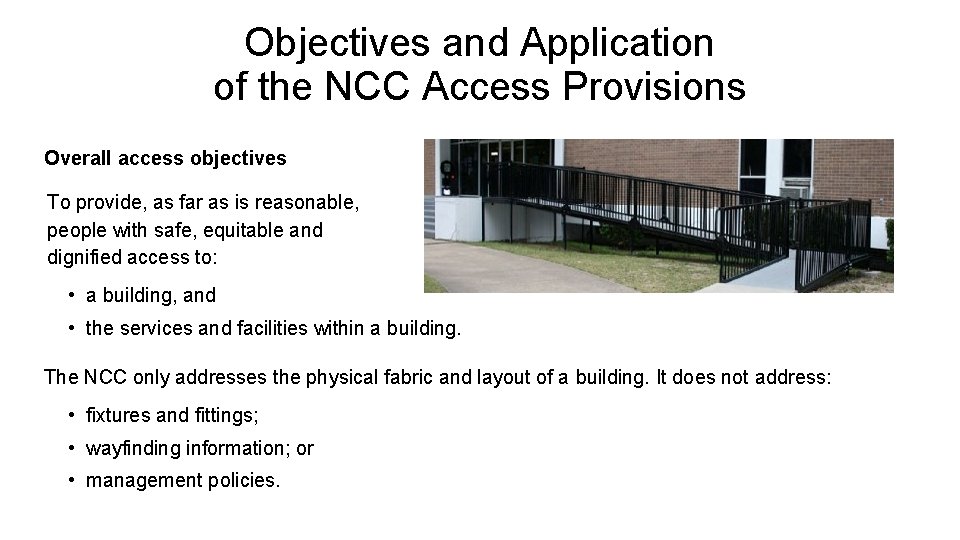 Objectives and Application of the NCC Access Provisions

Overall access objectives

To provide, as far as is reasonable, people with safe, equitable and dignified access to:

• a building, and
• the services and facilities within a building.

The NCC only addresses the physical fabric and layout of a building. It does not address:

• fixtures and fittings;
• wayfinding information; or
• management policies.